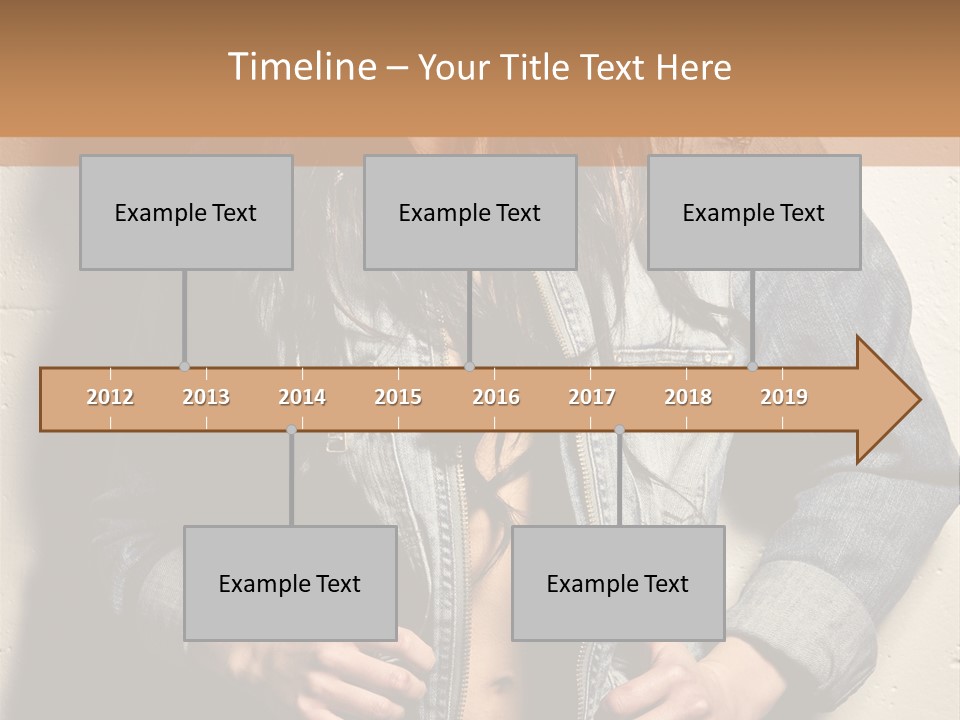 Timeline – Your Title Text Here

Example Text

Example Text

Example Text

2012 2013 2014 2015 2016 2017 2018 2019

Example Text

Example Text